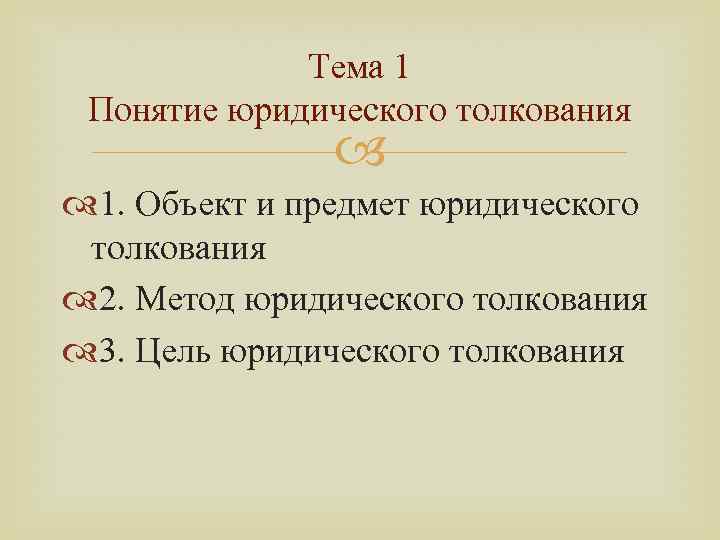 Тема 1
Понятие юридического толкования

1. Объект и предмет юридического толкования
2. Метод юридического толкования
3. Цель юридического толкования